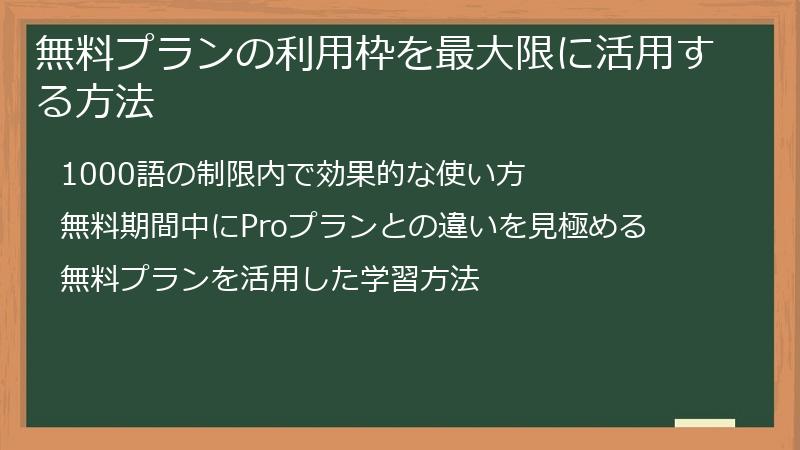 無料プランの利用枠を最大限に活用する方法

1000語の制限内で効果的な使い方

無料期間中にProプランとの違いを見極める

無料プランを活用した学習方法